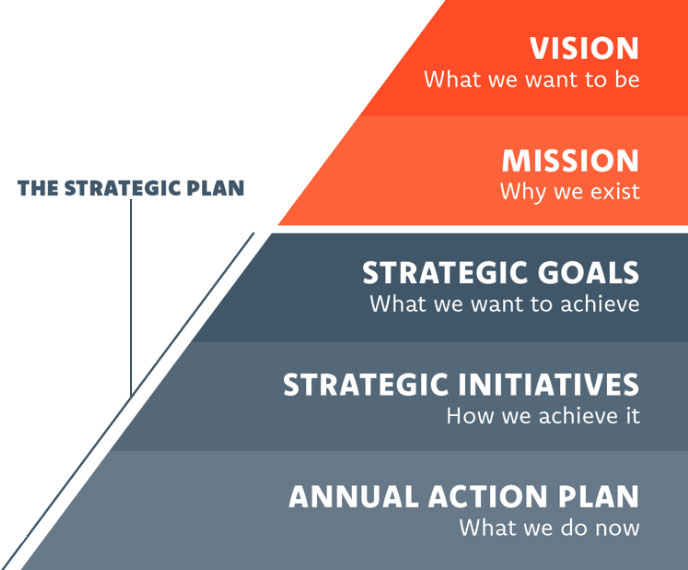 VISION
What we want to be

MISSION
Why we exist

THE STRATEGIC PLAN

STRATEGIC GOALS
What we want to achieve

STRATEGIC INITIATIVES
How we achieve it

ANNUAL ACTION PLAN
What we do now